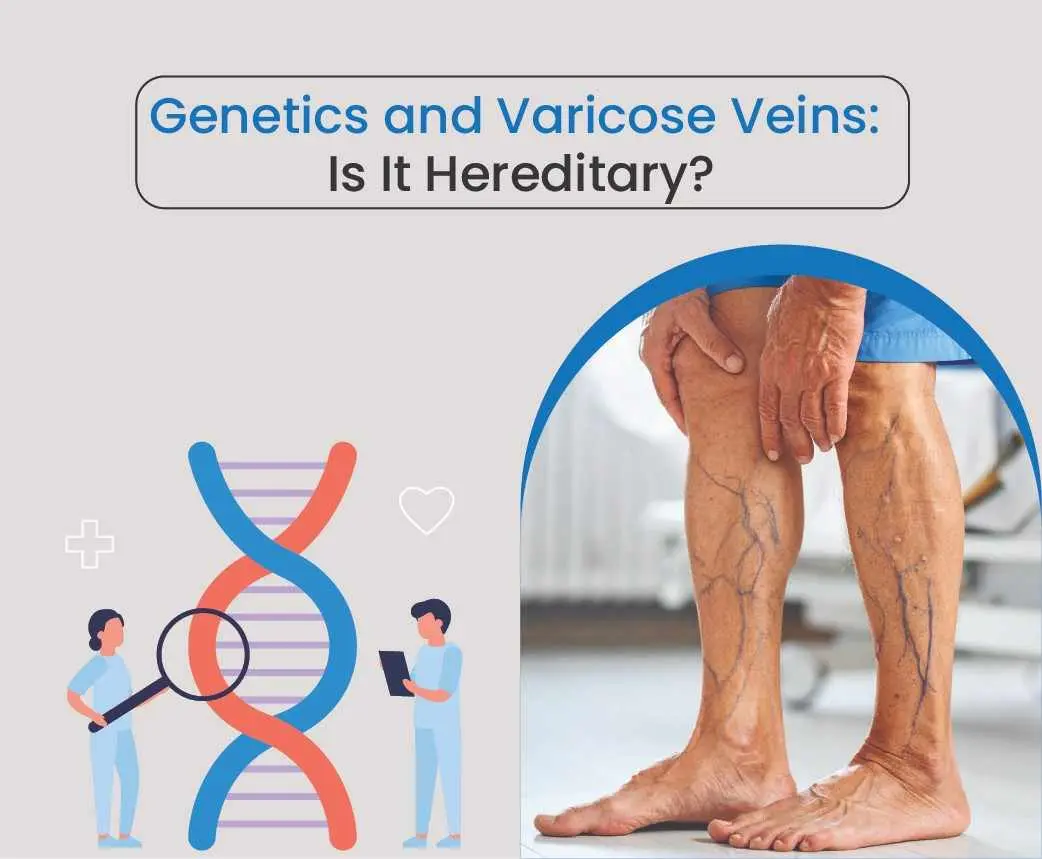 Genetics and Varicose Veins:
Is It Hereditary?